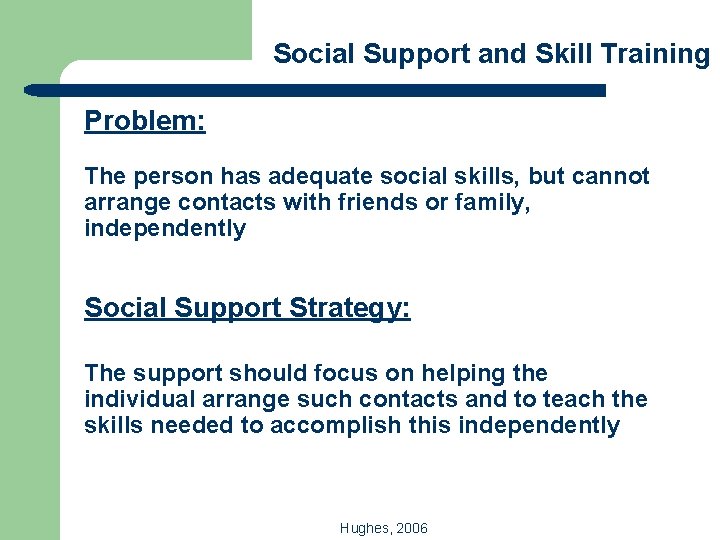 Social Support and Skill Training

Problem:

The person has adequate social skills, but cannot arrange contacts with friends or family, independently

Social Support Strategy:

The support should focus on helping the individual arrange such contacts and to teach the skills needed to accomplish this independently

Hughes, 2006